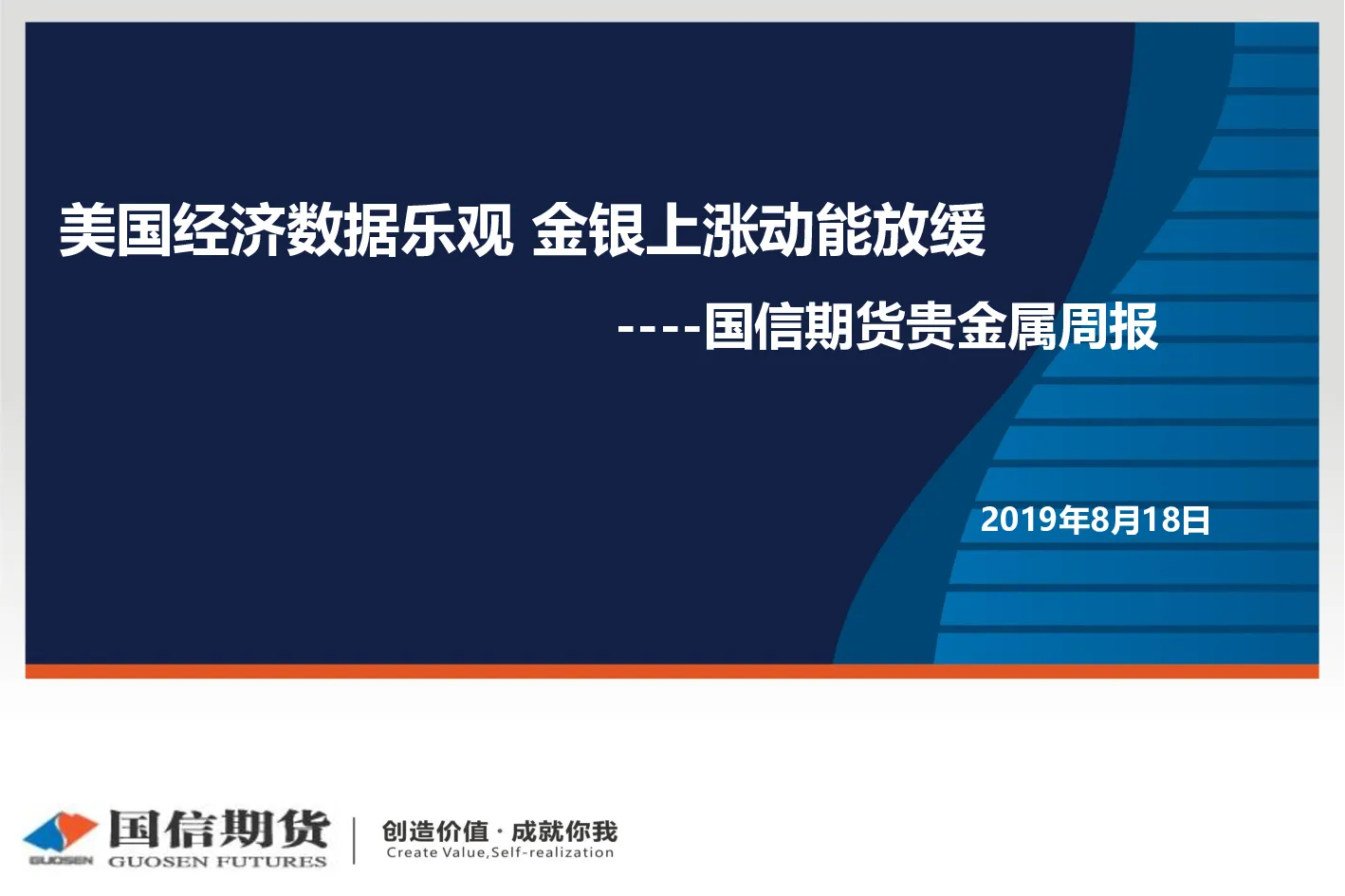 美国经济数据乐观 金银上涨动能放缓

----国信期货贵金属周报

2019年8月18日

GUOSEN 国信期货 GUOSEN FUTURES

创造价值 · 成就你我
Create Value,Self-realization